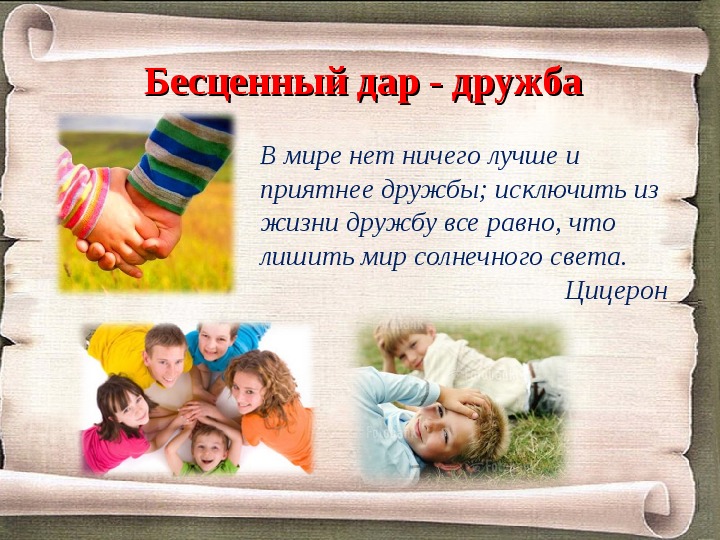 Бесценный дар - дружба

В мире нет ничего лучше и приятнее дружбы; исключить из жизни дружбу все равно, что лишить мир солнечного света.

Цицерон